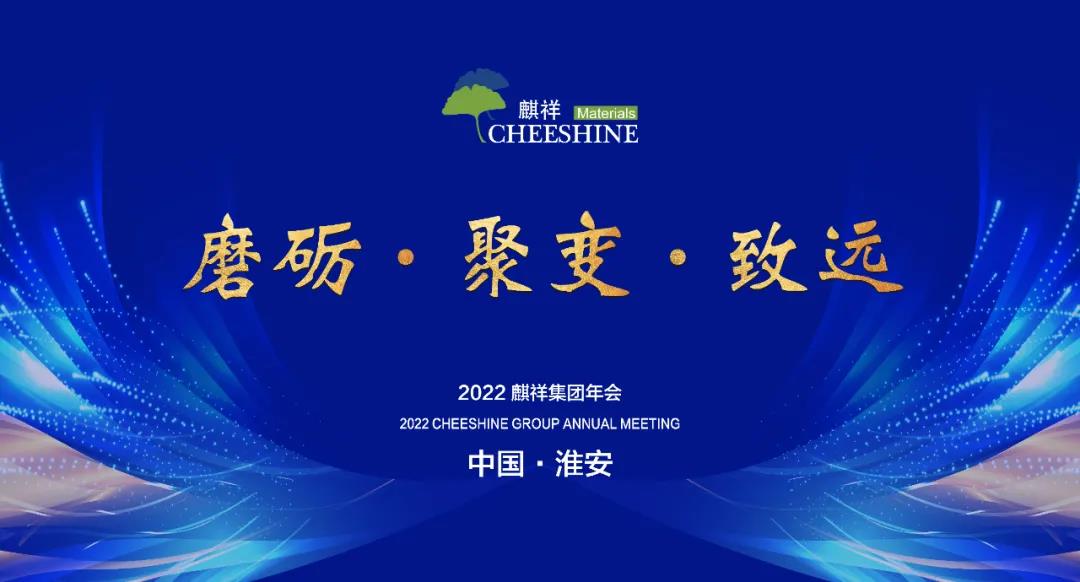 麒祥 Materials
CHEESHINE

磨砺 · 聚变 · 致远

2022 麒祥集团年会
2022 CHEESHINE GROUP ANNUAL MEETING
中国 · 淮安